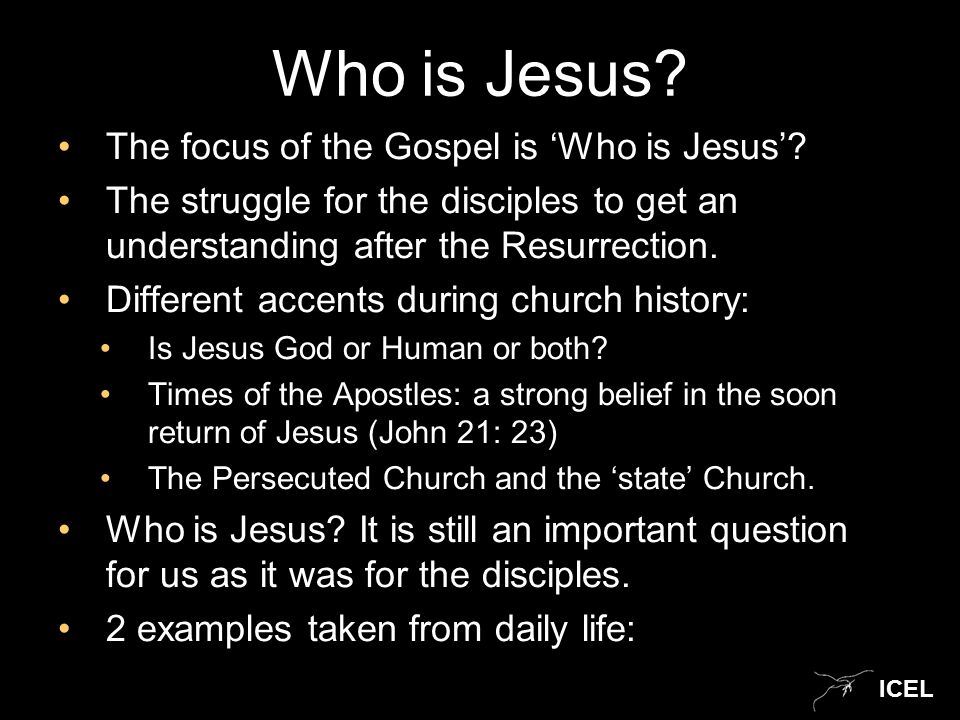 Who is Jesus?

• The focus of the Gospel is ‘Who is Jesus’?

• The struggle for the disciples to get an understanding after the Resurrection.

• Different accents during church history:

  • Is Jesus God or Human or both?

  • Times of the Apostles: a strong belief in the soon return of Jesus (John 21: 23)

  • The Persecuted Church and the ‘state’ Church.

• Who is Jesus? It is still an important question for us as it was for the disciples.

• 2 examples taken from daily life:

ICEL